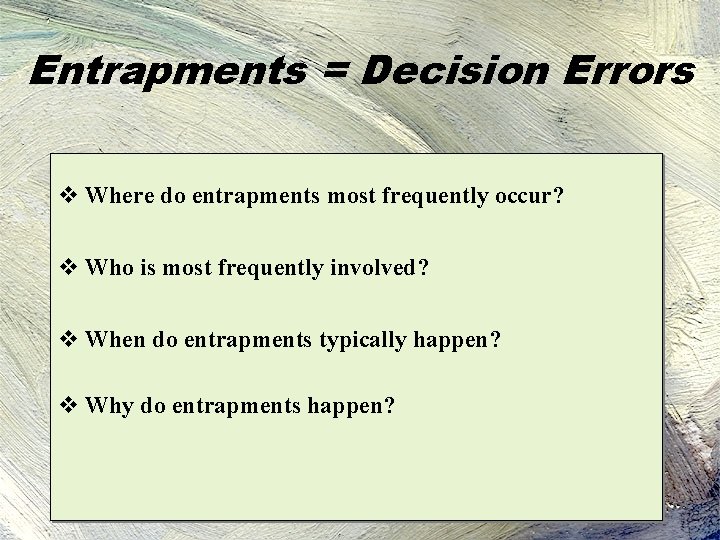 Entrapments = Decision Errors

❖ Where do entrapments most frequently occur?

❖ Who is most frequently involved?

❖ When do entrapments typically happen?

❖ Why do entrapments happen?